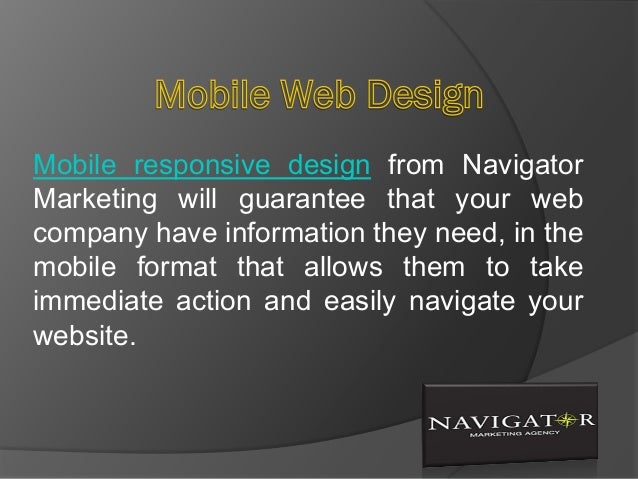 Mobile Web Design

Mobile responsive design from Navigator Marketing will guarantee that your web company have information they need, in the mobile format that allows them to take immediate action and easily navigate your website.

NAVIGATOR
MARKETING AGENCY